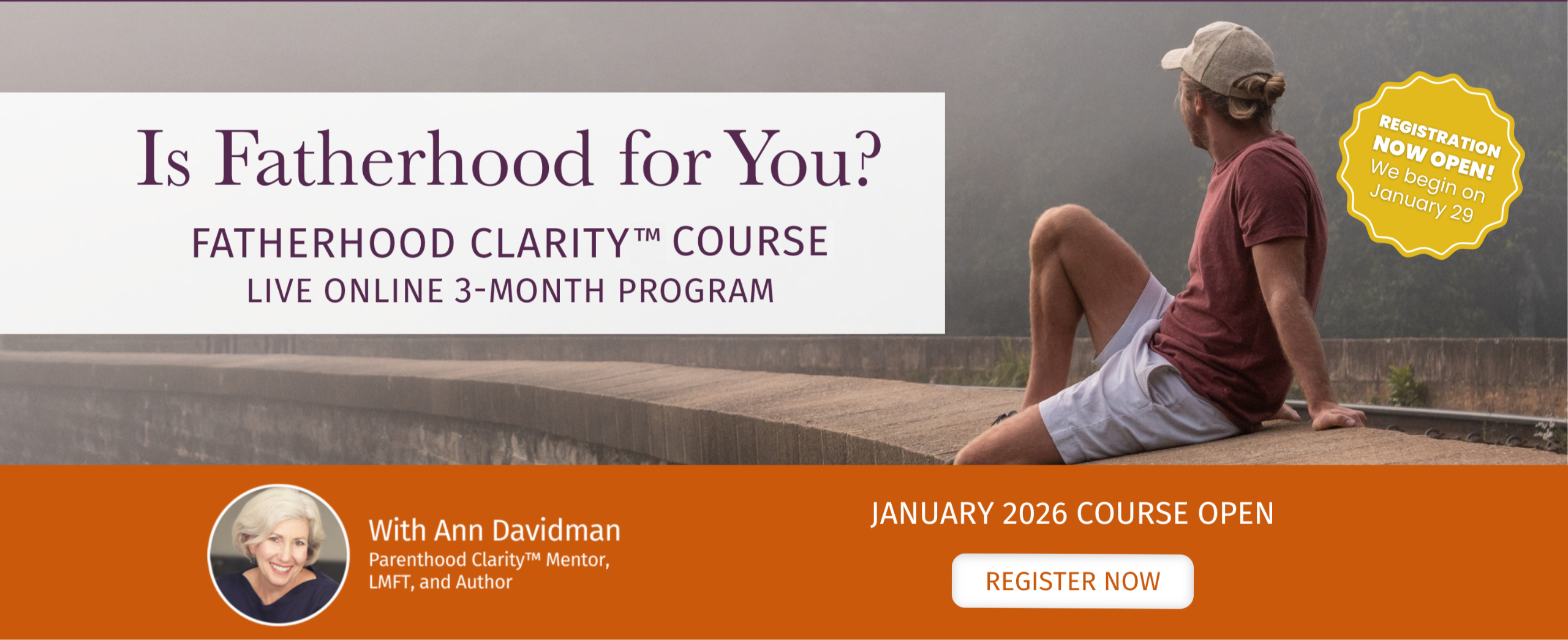 Is Fatherhood for You?

FATHERHOOD CLARITY™ COURSE
LIVE ONLINE 3-MONTH PROGRAM

REGISTRATION NOW OPEN!
We begin on January 29

With Ann Davidman
Parenthood Clarity™ Mentor, LMFT, and Author

JANUARY 2026 COURSE OPEN

REGISTER NOW